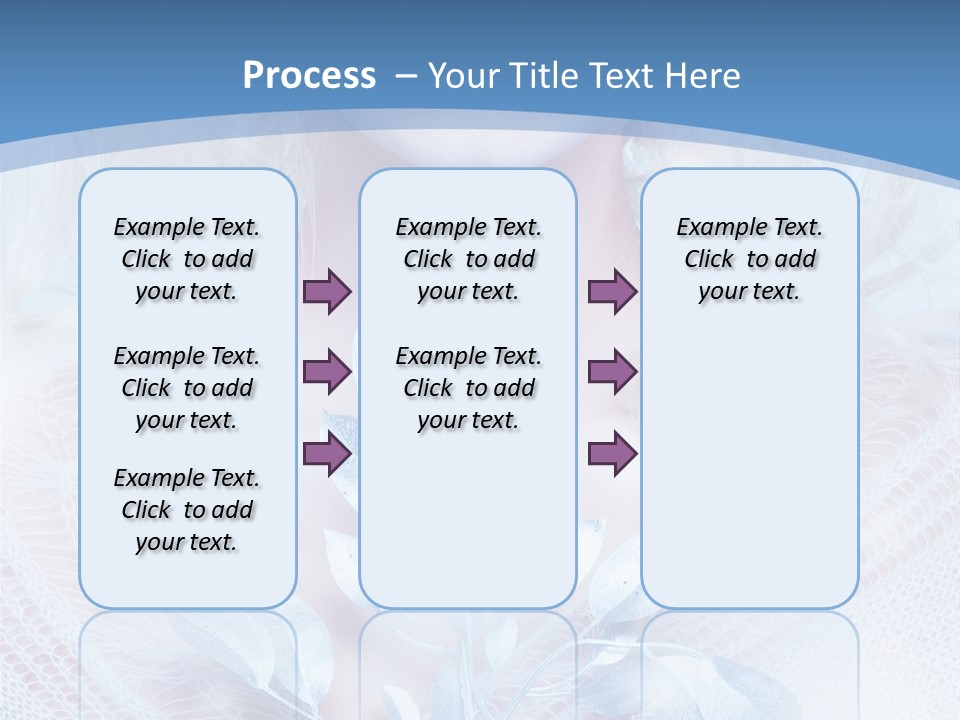 Process – Your Title Text Here

Example Text. Click to add your text.

Example Text. Click to add your text.

Example Text. Click to add your text.

Example Text. Click to add your text.

Example Text. Click to add your text.

Example Text. Click to add your text.